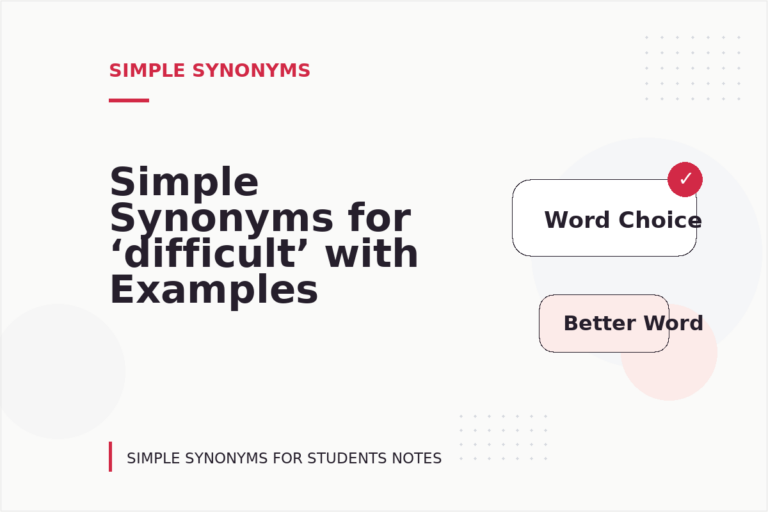 SIMPLE SYNONYMS

Simple Synonyms for ‘difficult’ with Examples

✓

Word Choice

Better Word

SIMPLE SYNONYMS FOR STUDENTS NOTES